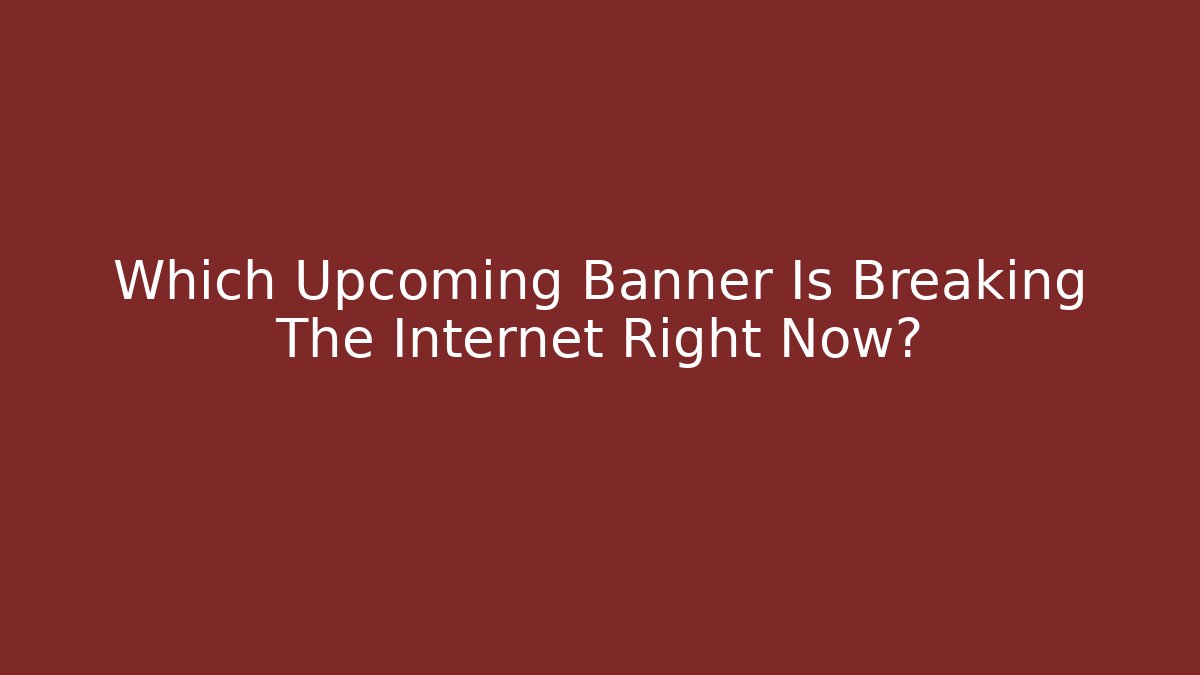 Which Upcoming Banner Is Breaking The Internet Right Now?